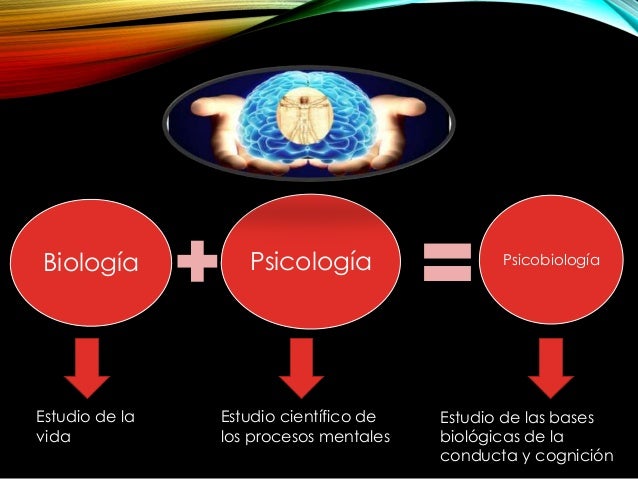 Biología

Psicología

Psicobiología

Estudio de la vida

Estudio científico de los procesos mentales

Estudio de las bases biológicas de la conducta y cognición